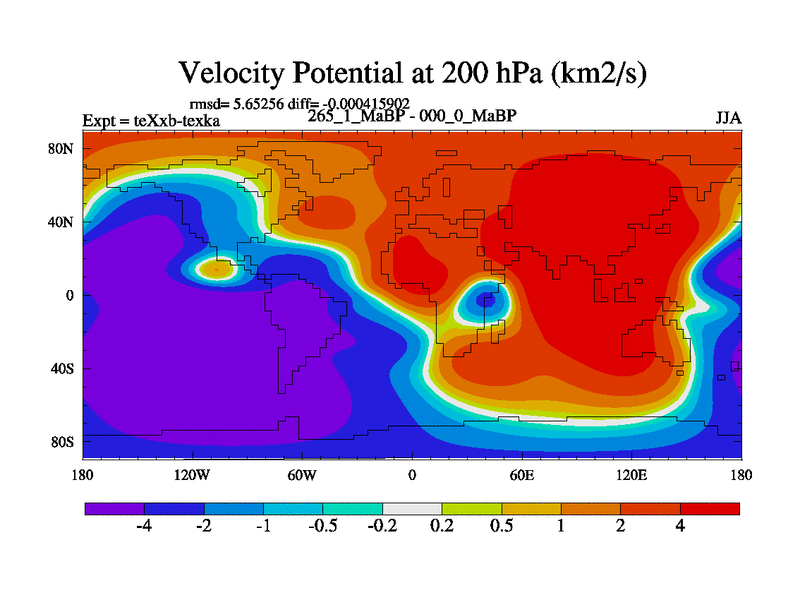 Velocity Potential at 200 hPa (km2/s)

rmsd= 5.65256 diff= -0.000415902

Expt = teXxb-texka

265_1_MaBP - 000_0_MaBP

JJA

80N
40N
0
40S
80S

180
120W
60W
0
60E
120E
180

-4
-2
-1
-0.5
-0.2
0.2
0.5
1
2
4